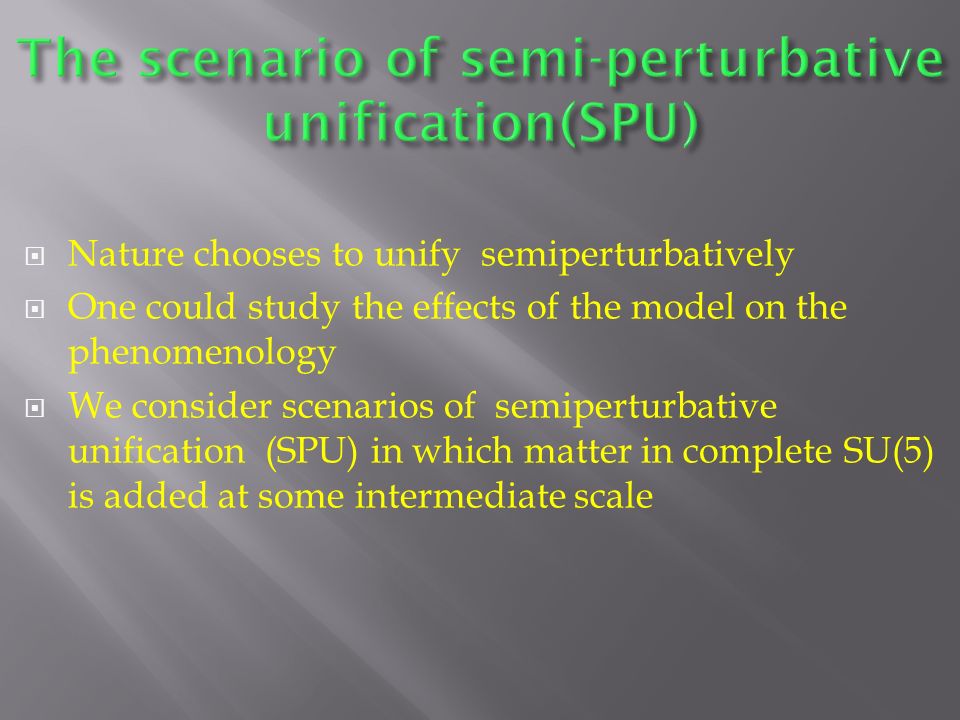 The scenario of semi-perturbative unification(SPU)

Nature chooses to unify semiperturbatively

One could study the effects of the model on the phenomenology

We consider scenarios of semiperturbative unification (SPU) in which matter in complete SU(5) is added at some intermediate scale